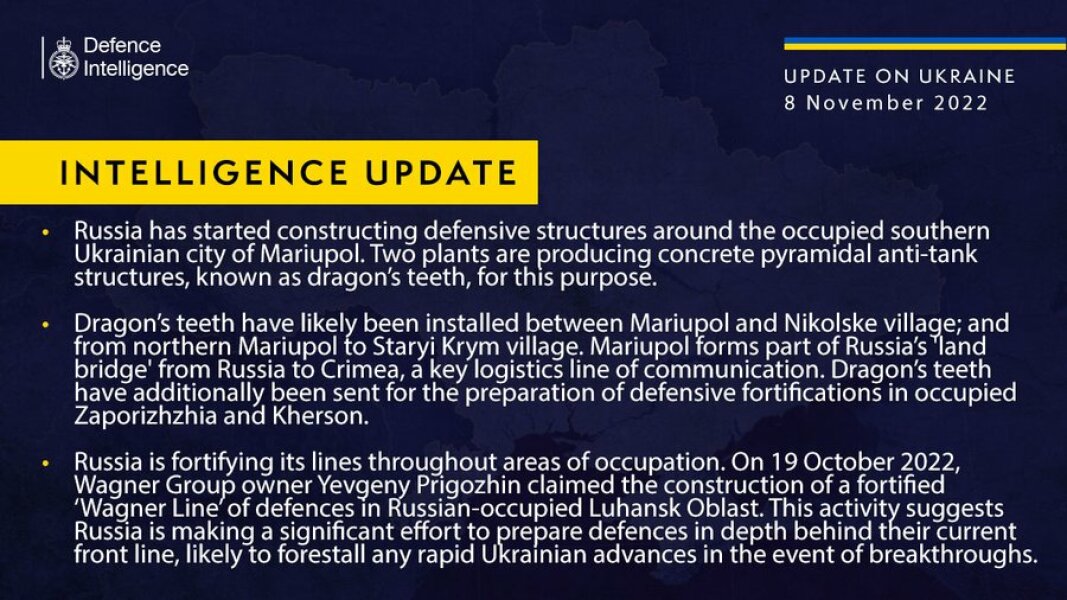 Defence Intelligence

UPDATE ON UKRAINE
8 November 2022

INTELLIGENCE UPDATE

• Russia has started constructing defensive structures around the occupied southern Ukrainian city of Mariupol. Two plants are producing concrete pyramidal anti-tank structures, known as dragon's teeth, for this purpose.

• Dragon's teeth have likely been installed between Mariupol and Nikolske village; and from northern Mariupol to Staryi Krym village. Mariupol forms part of Russia's 'land bridge' from Russia to Crimea, a key logistics line of communication. Dragon's teeth have additionally been sent for the preparation of defensive fortifications in occupied Zaporizhzhia and Kherson.

• Russia is fortifying its lines throughout areas of occupation. On 19 October 2022, Wagner Group owner Yevgeny Prigozhin claimed the construction of a fortified 'Wagner Line' of defences in Russian-occupied Luhansk Oblast. This activity suggests Russia is making a significant effort to prepare defences in depth behind their current front line, likely to forestall any rapid Ukrainian advances in the event of breakthroughs.